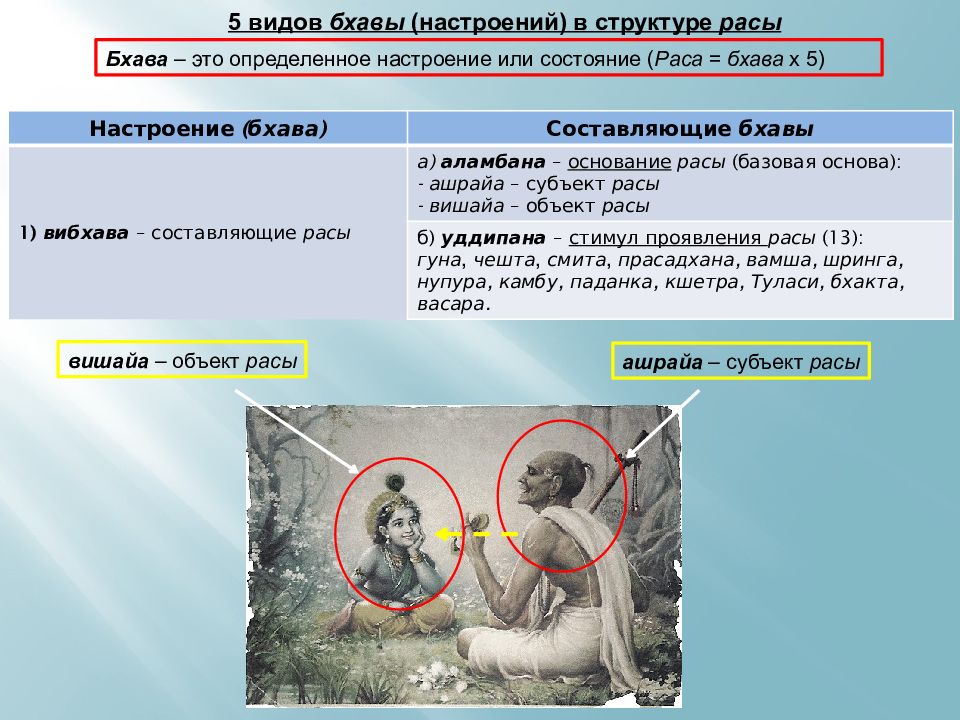 5 видов бхавы (настроений) в структуре расы

Бхава – это определенное настроение или состояние (Раса = бхава х 5)

| Настроение (бхава) | Составляющие бхавы |
|---|---|
| 1) вибхава – составляющие расы | а) аламбана – основание расы (базовая основа): - ашрайа – субъект расы - вишайа – объект расы |
| | б) уддипана – стимул проявления расы (13): гуна, чешта, смита, прасадхана, вамша, шринга, нупура, камбу, паданка, кшетра, Туласи, бхакта, васара. |

вишайа – объект расы

ашрайа – субъект расы